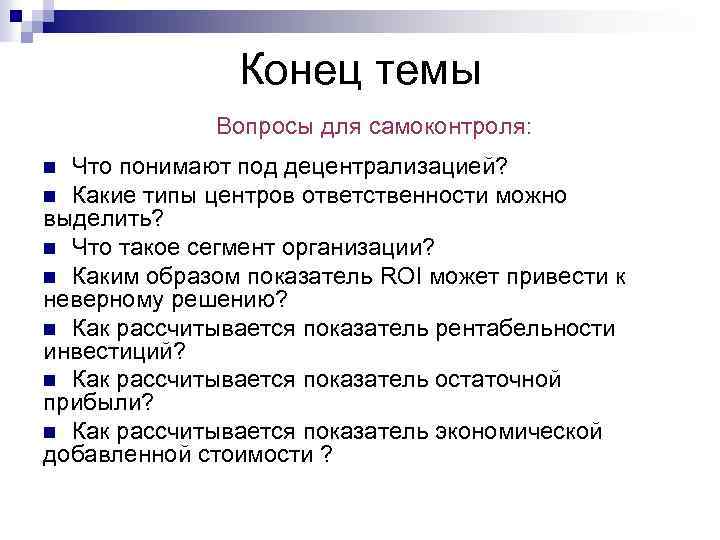 Конец темы

Вопросы для самоконтроля:

■ Что понимают под децентрализацией?
■ Какие типы центров ответственности можно выделить?
■ Что такое сегмент организации?
■ Каким образом показатель ROI может привести к неверному решению?
■ Как рассчитывается показатель рентабельности инвестиций?
■ Как рассчитывается показатель остаточной прибыли?
■ Как рассчитывается показатель экономической добавленной стоимости ?